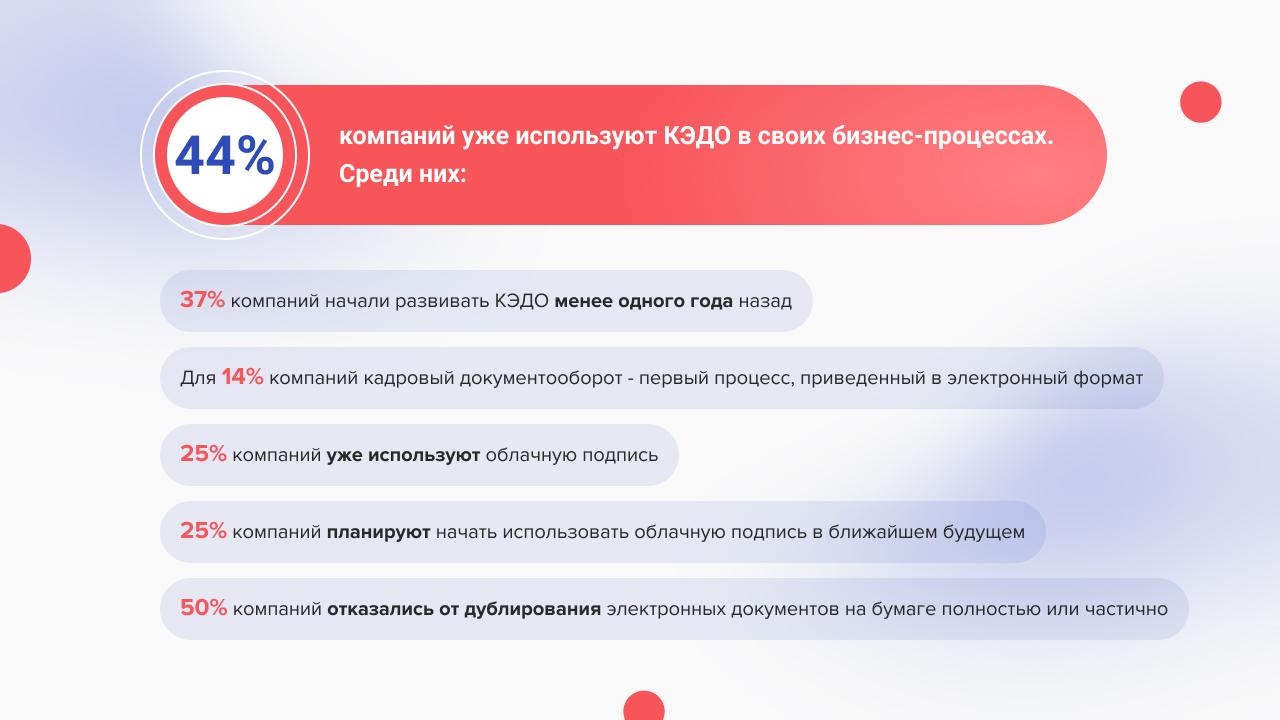 44%

компаний уже используют КЭДО в своих бизнес-процессах. Среди них:

37% компаний начали развивать КЭДО менее одного года назад

Для 14% компаний кадровый документооборот - первый процесс, приведенный в электронный формат

25% компаний уже используют облачную подпись

25% компаний планируют начать использовать облачную подпись в ближайшем будущем

50% компаний отказались от дублирования электронных документов на бумаге полностью или частично